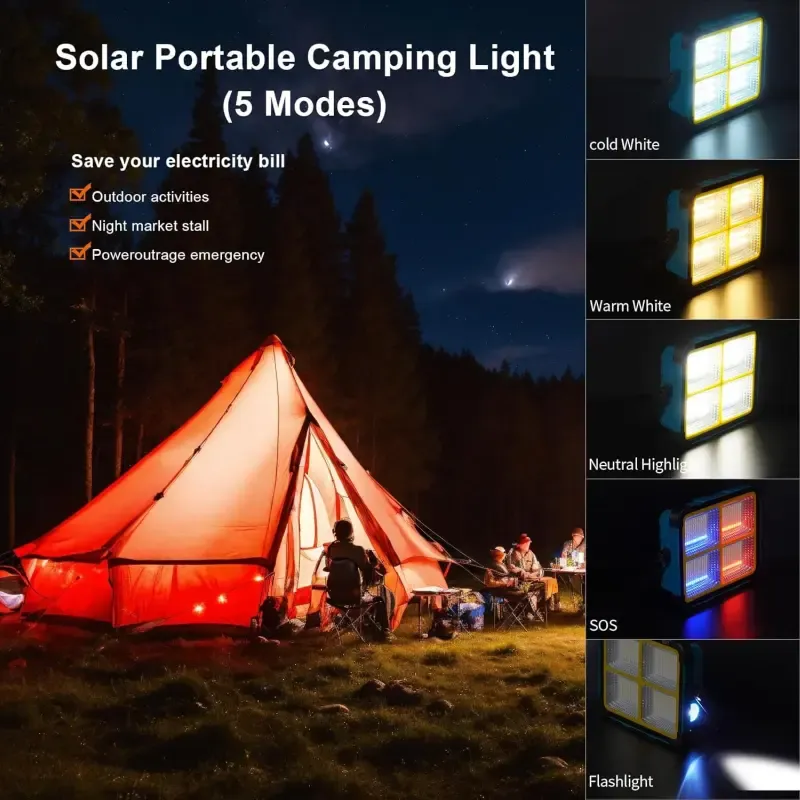 Solar Portable Camping Light
(5 Modes)

Save your electricity bill

Outdoor activities

Night market stall

Poweroutrage emergency

cold White

Warm White

Neutral Highlig

SOS

Flashlight